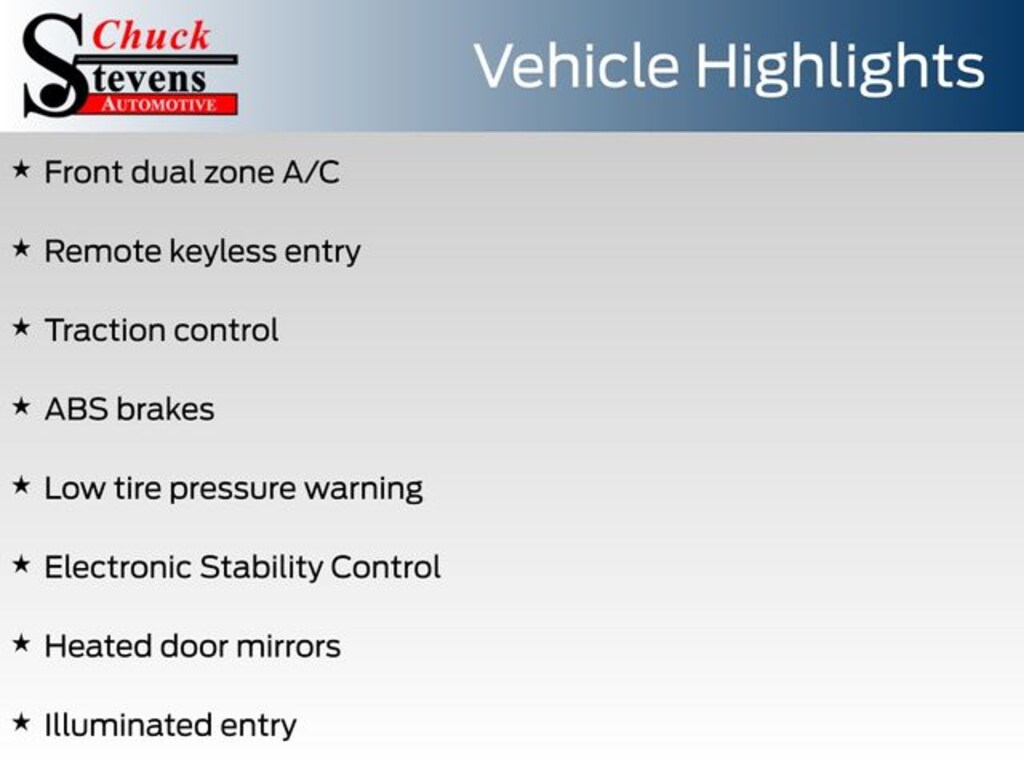 Chuck Stevens AUTOMOTIVE

Vehicle Highlights

★ Front dual zone A/C

★ Remote keyless entry

★ Traction control

★ ABS brakes

★ Low tire pressure warning

★ Electronic Stability Control

★ Heated door mirrors

★ Illuminated entry